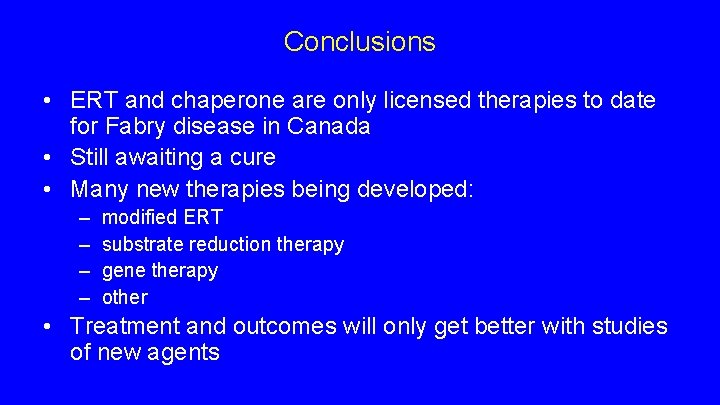 Conclusions

• ERT and chaperone are only licensed therapies to date for Fabry disease in Canada
• Still awaiting a cure
• Many new therapies being developed:
  – modified ERT
  – substrate reduction therapy
  – gene therapy
  – other
• Treatment and outcomes will only get better with studies of new agents